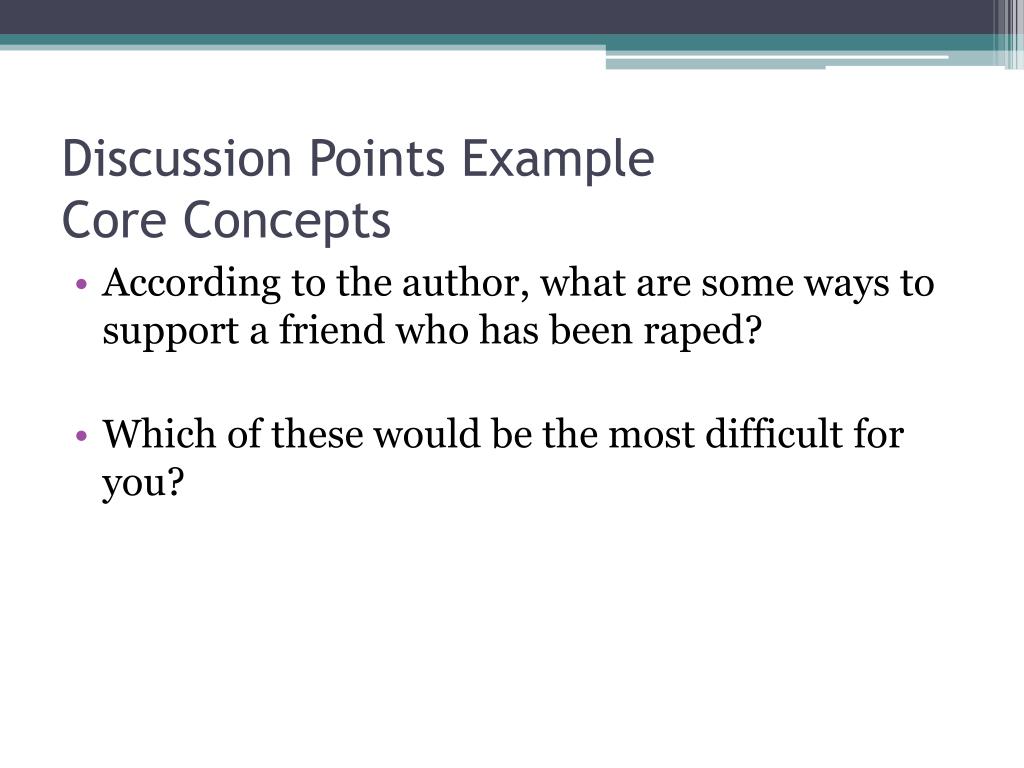 Discussion Points Example
Core Concepts

• According to the author, what are some ways to support a friend who has been raped?

• Which of these would be the most difficult for you?